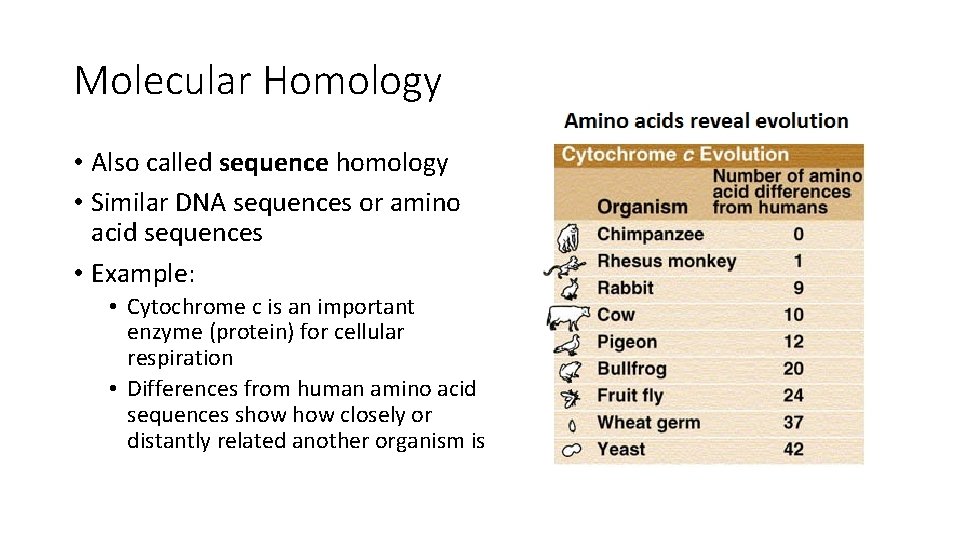 Molecular Homology

• Also called sequence homology
• Similar DNA sequences or amino acid sequences
• Example:
  • Cytochrome c is an important enzyme (protein) for cellular respiration
  • Differences from human amino acid sequences show how closely or distantly related another organism is

Amino acids reveal evolution

Cytochrome c Evolution

| Organism | Number of amino acid differences from humans |
|---|---|
| Chimpanzee | 0 |
| Rhesus monkey | 1 |
| Rabbit | 9 |
| Cow | 10 |
| Pigeon | 12 |
| Bullfrog | 20 |
| Fruit fly | 24 |
| Wheat germ | 37 |
| Yeast | 42 |